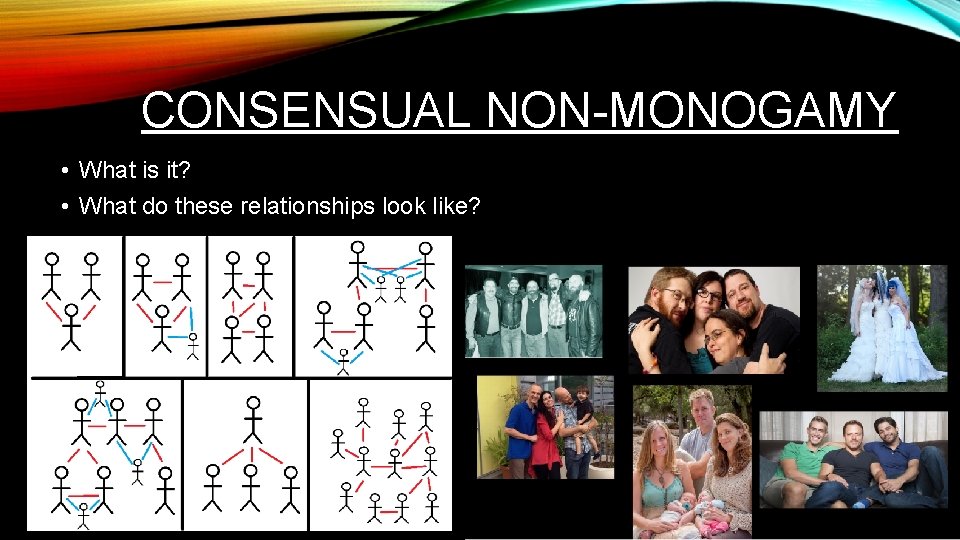 CONSENSUAL NON-MONOGAMY

• What is it?
• What do these relationships look like?